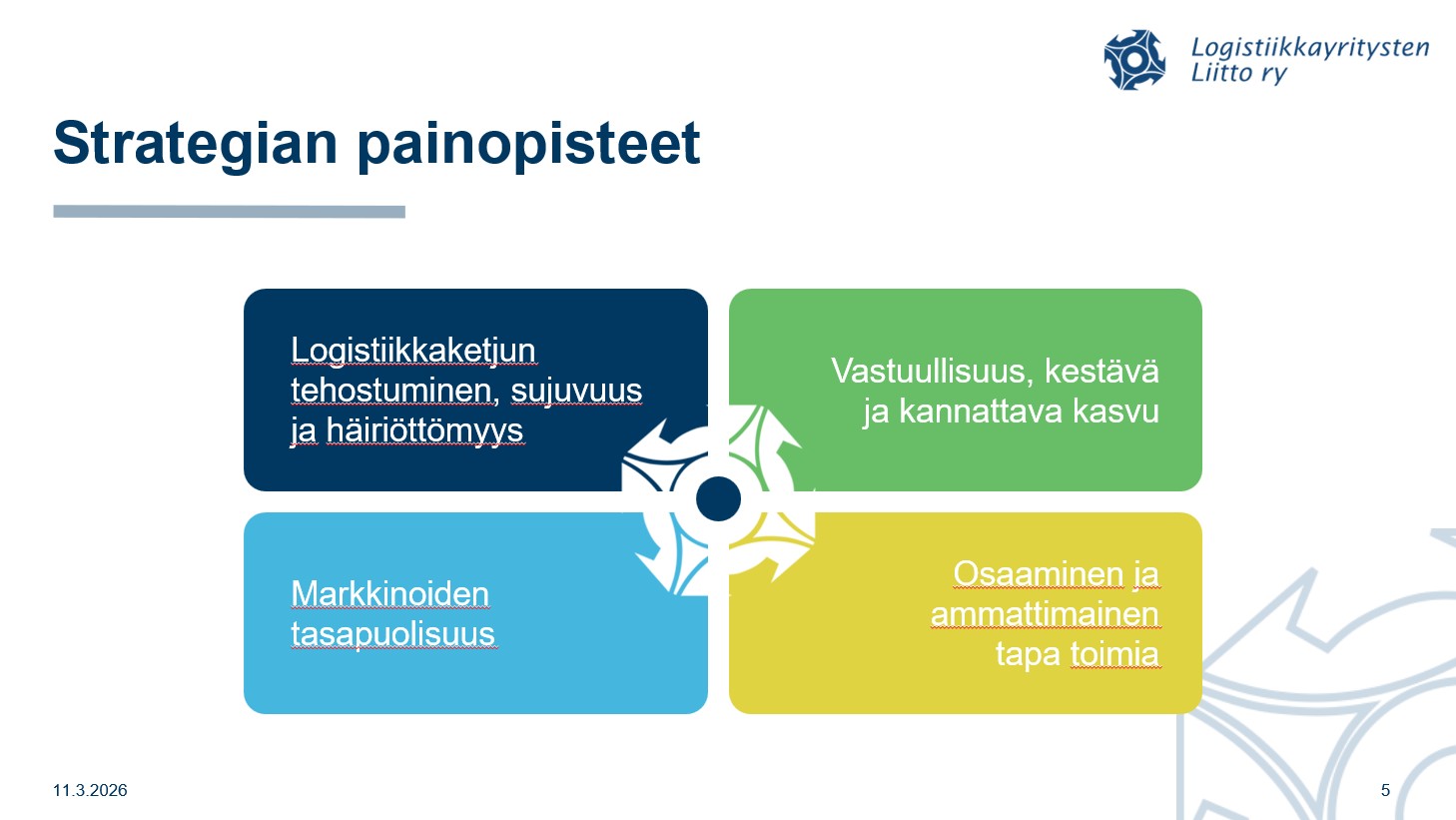 Logistiikkayritysten Liitto ry

Strategian painopisteet

Logistiikkaketjun tehostuminen, sujuvuus ja häiriöttömyys

Vastuullisuus, kestävä ja kannattava kasvu

Markkinoiden tasapuolisuus

Osaaminen ja ammattimainen tapa toimia

11.3.2026

5